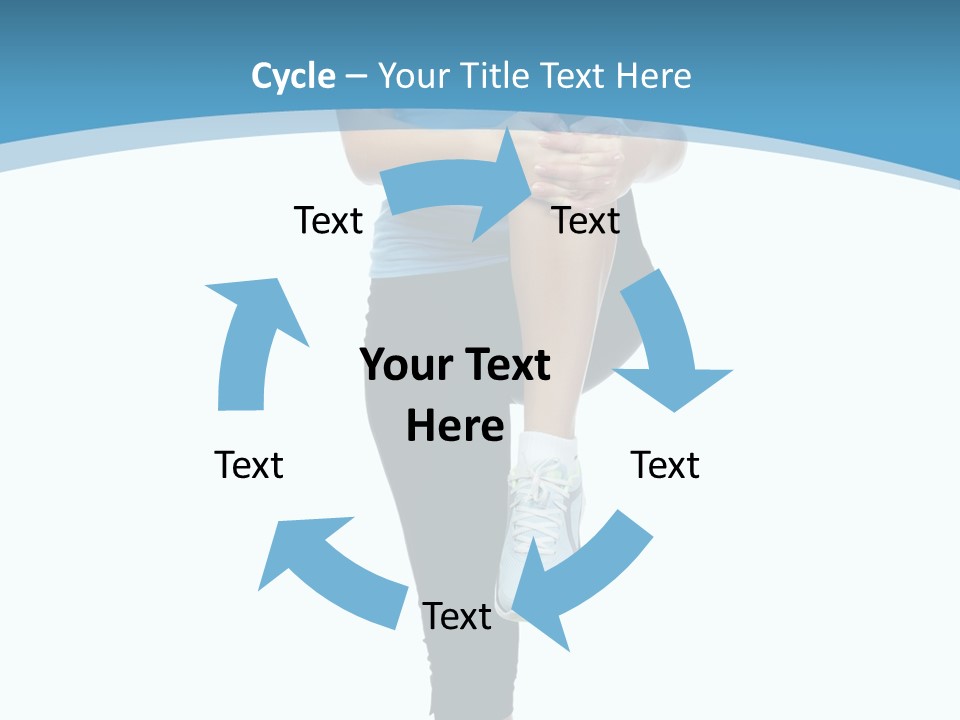 Cycle – Your Title Text Here

Text

Text

Your Text Here

Text

Text

Text